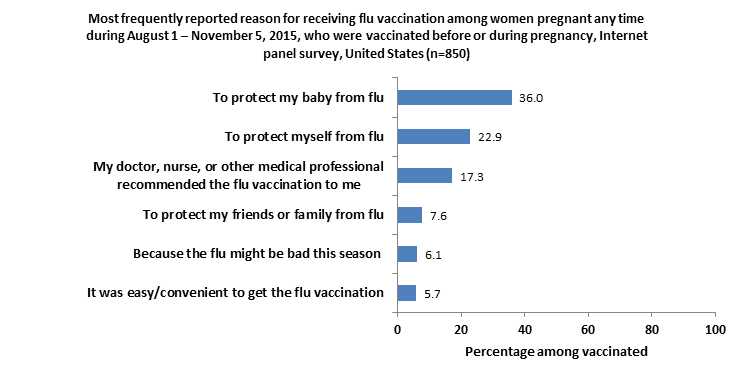 Most frequently reported reason for receiving flu vaccination among women pregnant any time during August 1 – November 5, 2015, who were vaccinated before or during pregnancy, Internet panel survey, United States (n=850)

To protect my baby from flu 36.0
To protect myself from flu 22.9
My doctor, nurse, or other medical professional recommended the flu vaccination to me 17.3
To protect my friends or family from flu 7.6
Because the flu might be bad this season 6.1
It was easy/convenient to get the flu vaccination 5.7

0 20 40 60 80 100
Percentage among vaccinated